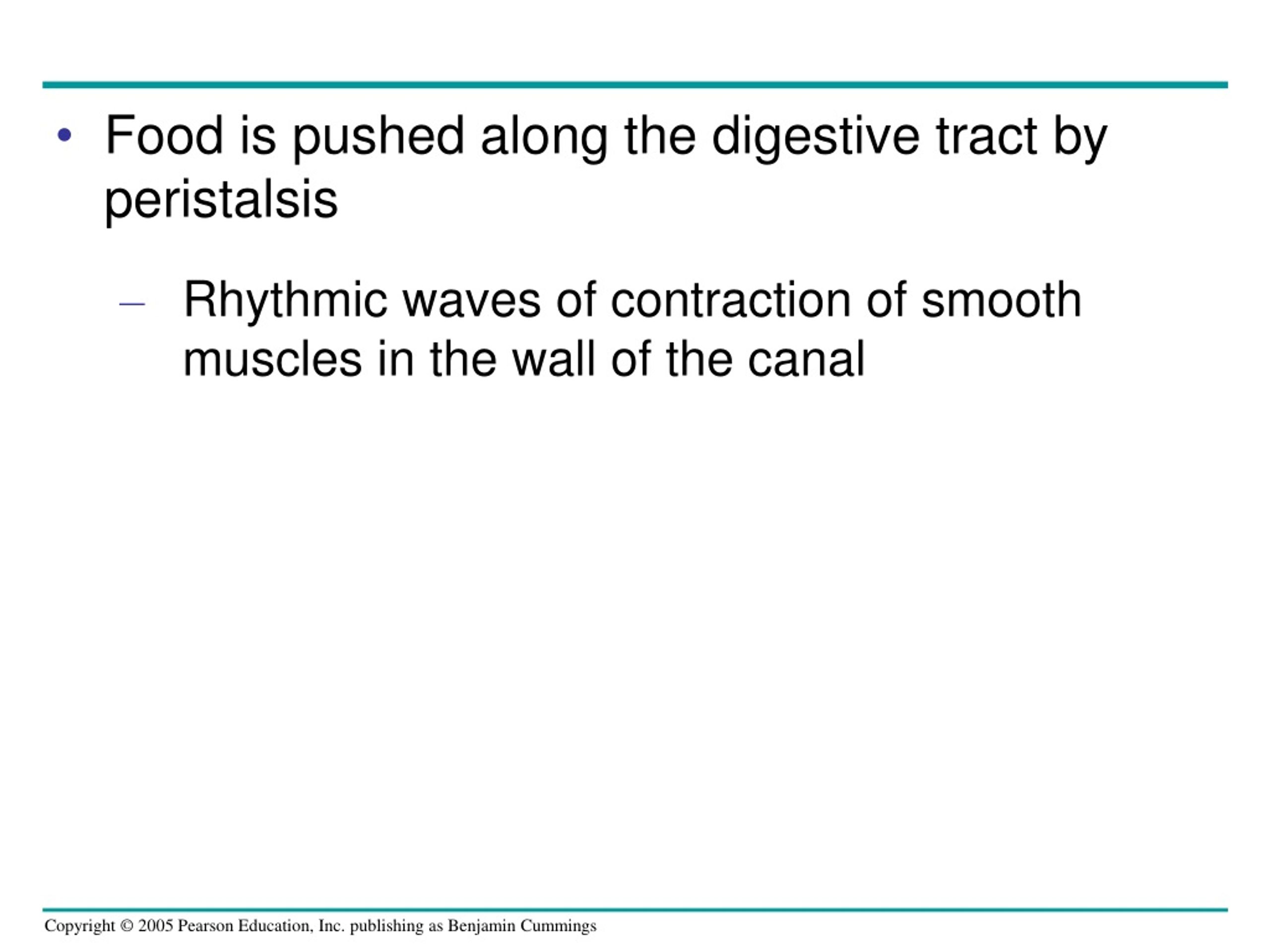 • Food is pushed along the digestive tract by peristalsis

– Rhythmic waves of contraction of smooth muscles in the wall of the canal

Copyright © 2005 Pearson Education, Inc. publishing as Benjamin Cummings